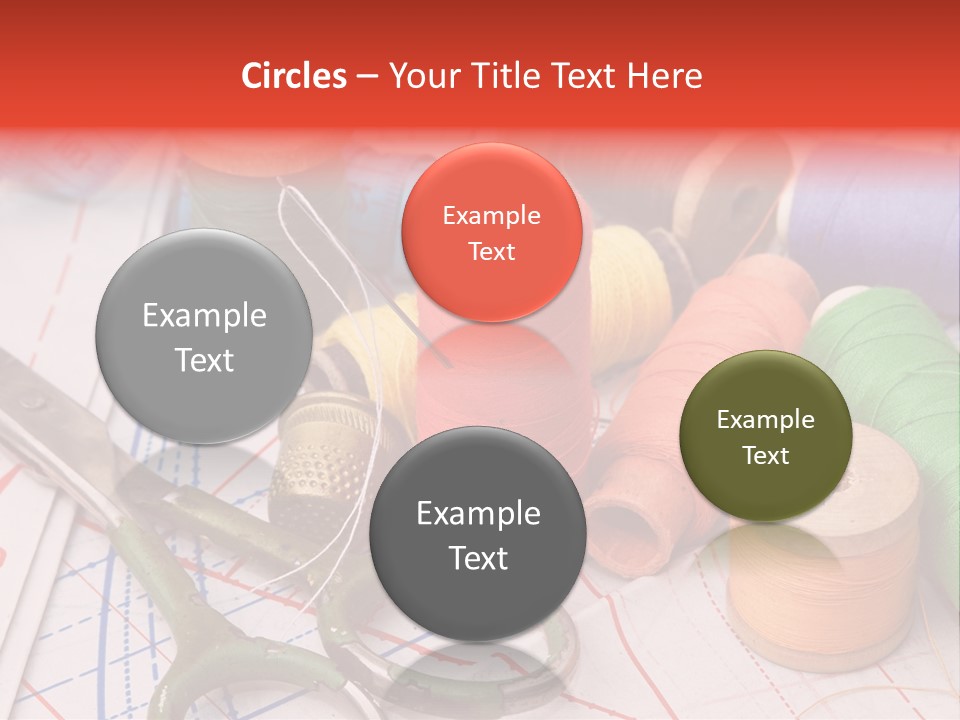 Circles – Your Title Text Here

Example Text

Example Text

Example Text

Example Text